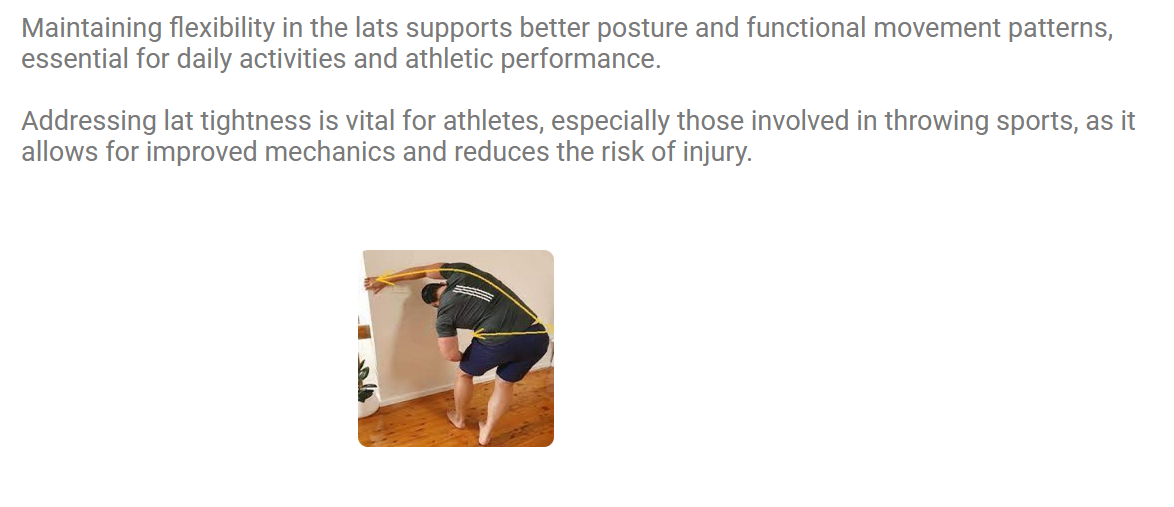 Maintaining flexibility in the lats supports better posture and functional movement patterns, essential for daily activities and athletic performance.

Addressing lat tightness is vital for athletes, especially those involved in throwing sports, as it allows for improved mechanics and reduces the risk of injury.